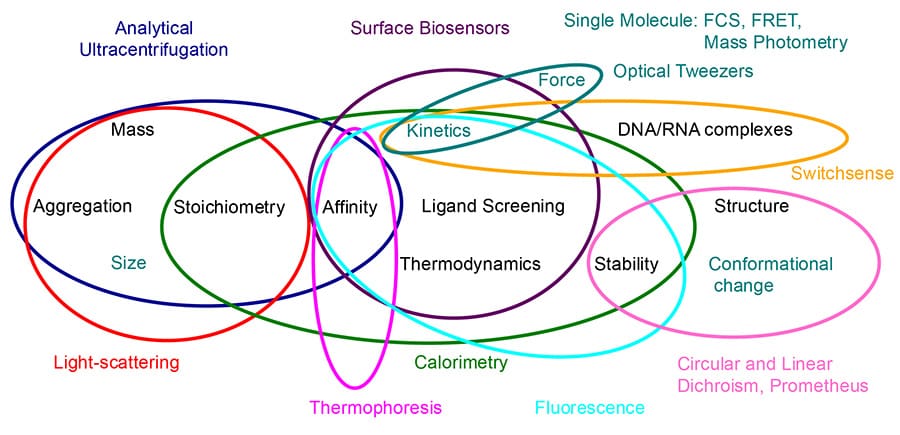 Analytical Ultracentrifugation

Surface Biosensors

Single Molecule: FCS, FRET, Mass Photometry

Optical Tweezers

Force

Mass

Kinetics

DNA/RNA complexes

Switchsense

Aggregation

Stoichiometry

Affinity

Ligand Screening

Structure

Size

Thermodynamics

Stability

Conformational change

Light-scattering

Calorimetry

Circular and Linear Dichroism, Prometheus

Thermophoresis

Fluorescence